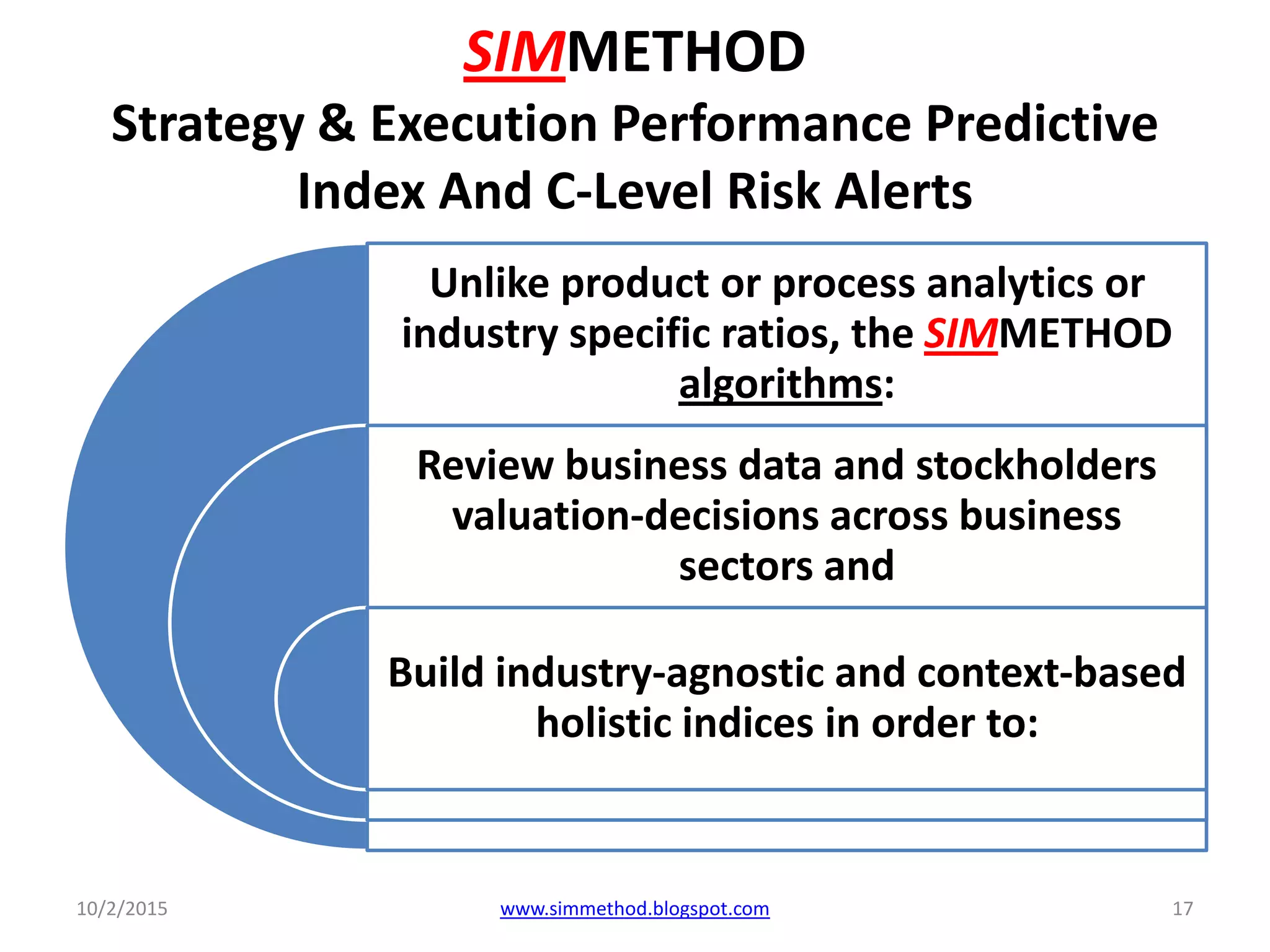 SIMMETHOD
Strategy & Execution Performance Predictive Index And C-Level Risk Alerts

Unlike product or process analytics or industry specific ratios, the SIMMETHOD algorithms:

Review business data and stockholders valuation-decisions across business sectors and

Build industry-agnostic and context-based holistic indices in order to:

10/2/2015
www.simmethod.blogspot.com
17